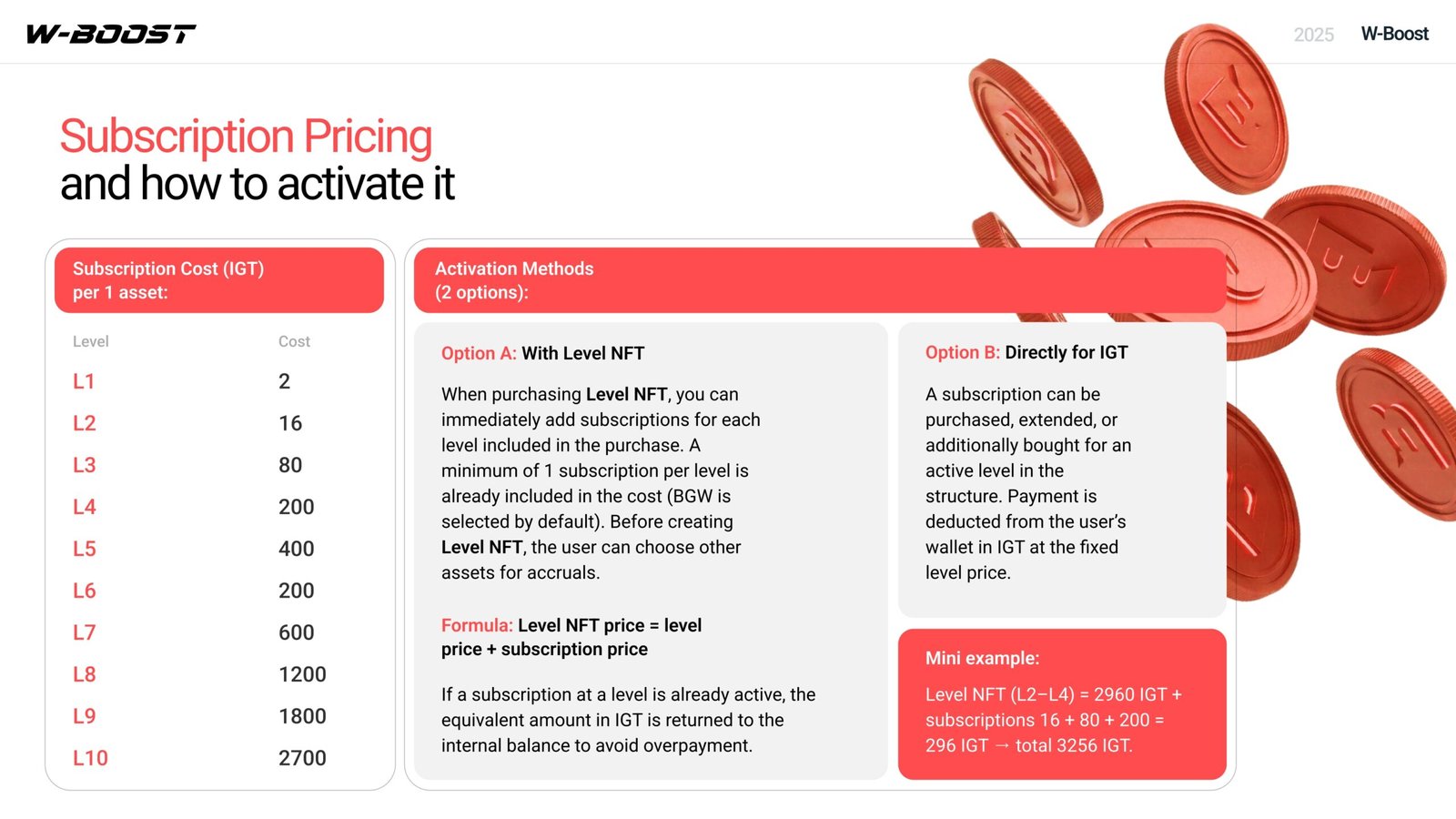 W-BOOST

2025 W-Boost

Subscription Pricing
and how to activate it

Subscription Cost (IGT) per 1 asset:

| Level | Cost |
|---|---|
| L1 | 2 |
| L2 | 16 |
| L3 | 80 |
| L4 | 200 |
| L5 | 400 |
| L6 | 200 |
| L7 | 600 |
| L8 | 1200 |
| L9 | 1800 |
| L10 | 2700 |

Activation Methods (2 options):

Option A: With Level NFT

When purchasing Level NFT, you can immediately add subscriptions for each level included in the purchase. A minimum of 1 subscription per level is already included in the cost (BGW is selected by default). Before creating Level NFT, the user can choose other assets for accruals.

Formula: Level NFT price = level price + subscription price

If a subscription at a level is already active, the equivalent amount in IGT is returned to the internal balance to avoid overpayment.

Option B: Directly for IGT

A subscription can be purchased, extended, or additionally bought for an active level in the structure. Payment is deducted from the user's wallet in IGT at the fixed level price.

Mini example:

Level NFT (L2–L4) = 2960 IGT + subscriptions 16 + 80 + 200 = 296 IGT → total 3256 IGT.